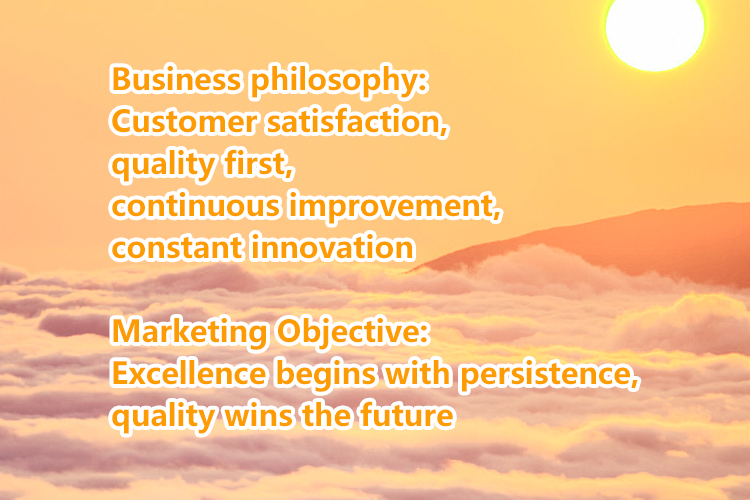 Business philosophy:
Customer satisfaction,
quality first,
continuous improvement,
constant innovation

Marketing Objective:
Excellence begins with persistence,
quality wins the future